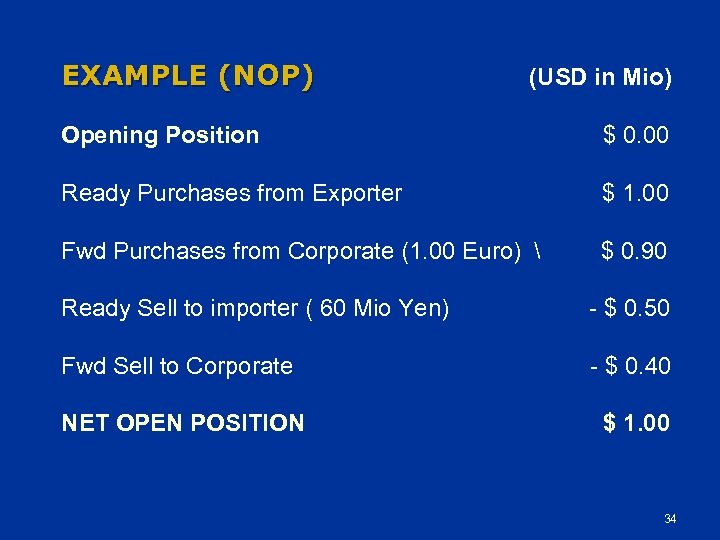 EXAMPLE (NOP) (USD in Mio)

Opening Position $ 0.00

Ready Purchases from Exporter $ 1.00

Fwd Purchases from Corporate (1.00 Euro) \ $ 0.90

Ready Sell to importer ( 60 Mio Yen) - $ 0.50

Fwd Sell to Corporate - $ 0.40

NET OPEN POSITION $ 1.00

34